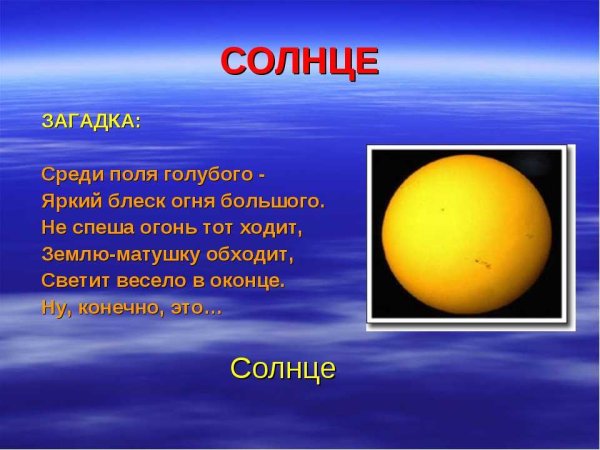 СОЛНЦЕ

ЗАГАДКА:

Среди поля голубого -
Яркий блеск огня большого.
Не спеша огонь тот ходит,
Землю-матушку обходит,
Светит весело в оконце.
Ну, конечно, это…

Солнце